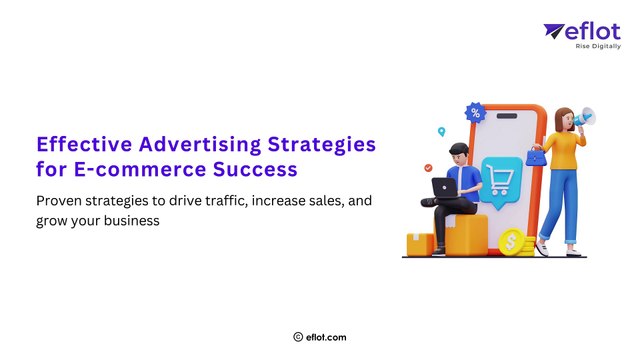 eflot
Rise Digitally

Effective Advertising Strategies for E-commerce Success

Proven strategies to drive traffic, increase sales, and grow your business

%

$

© eflot.com